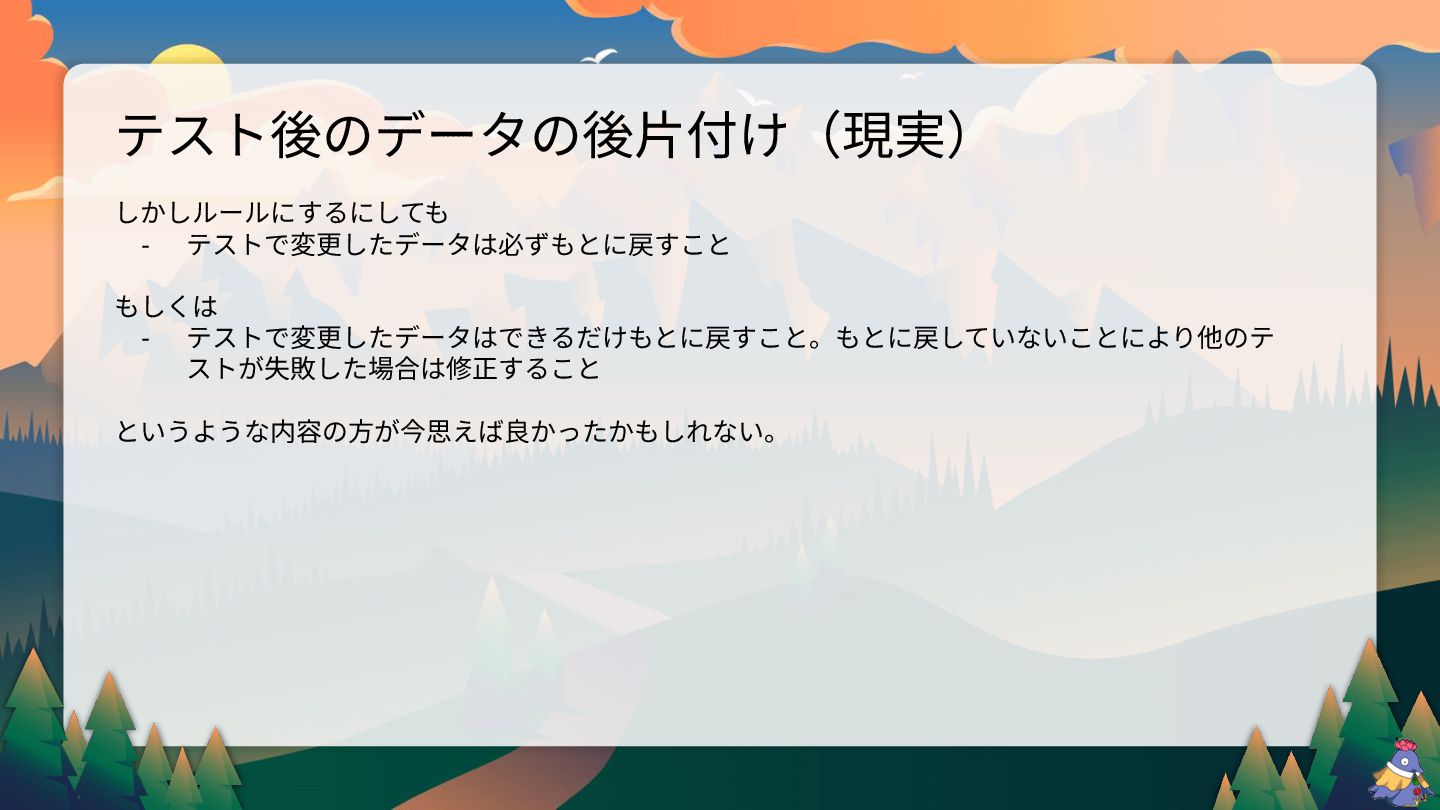 テスト後のデータの後片付け（現実）

しかしルールにするにしても
- テストで変更したデータは必ずもとに戻すこと

もしくは
- テストで変更したデータはできるだけもとに戻すこと。もとに戻していないことにより他のテストが失敗した場合は修正すること

というような内容の方が今思えば良かったかもしれない。